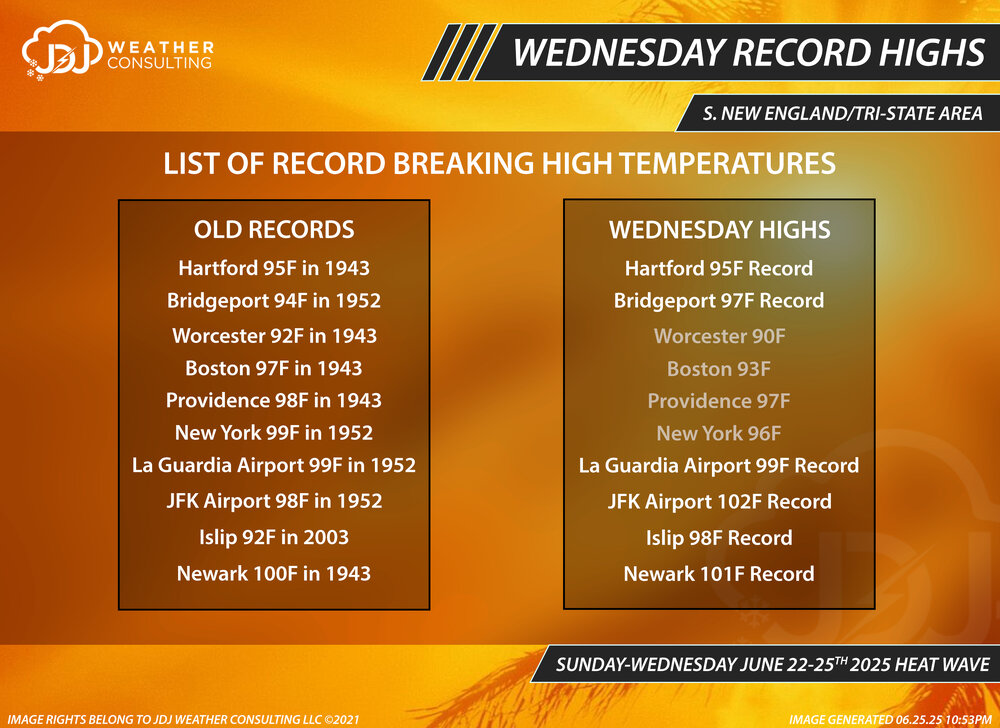 JDJ WEATHER CONSULTING

WEDNESDAY RECORD HIGHS

S. NEW ENGLAND/TRI-STATE AREA

LIST OF RECORD BREAKING HIGH TEMPERATURES

OLD RECORDS
Hartford 95F in 1943
Bridgeport 94F in 1952
Worcester 92F in 1943
Boston 97F in 1943
Providence 98F in 1943
New York 99F in 1952
La Guardia Airport 99F in 1952
JFK Airport 98F in 1952
Islip 92F in 2003
Newark 100F in 1943

WEDNESDAY HIGHS
Hartford 95F Record
Bridgeport 97F Record
Worcester 90F
Boston 93F
Providence 97F
New York 96F
La Guardia Airport 99F Record
JFK Airport 102F Record
Islip 98F Record
Newark 101F Record

SUNDAY-WEDNESDAY JUNE 22-25$^{TH}$ 2025 HEAT WAVE

IMAGE RIGHTS BELONG TO JDJ WEATHER CONSULTING LLC ©2021

IMAGE GENERATED 06.25.25 10:53PM